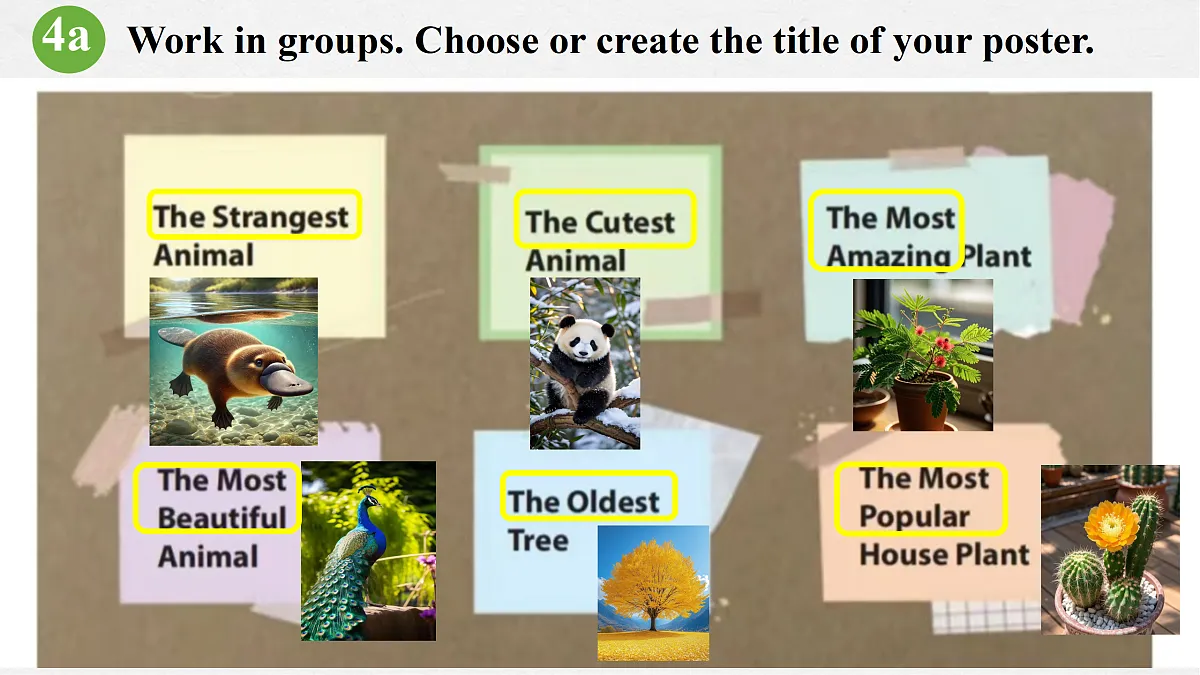 4a Work in groups. Choose or create the title of your poster.

The Strangest Animal

The Cutest Animal

The Most Amazing Plant

The Most Beautiful Animal

The Oldest Tree

The Most Popular House Plant